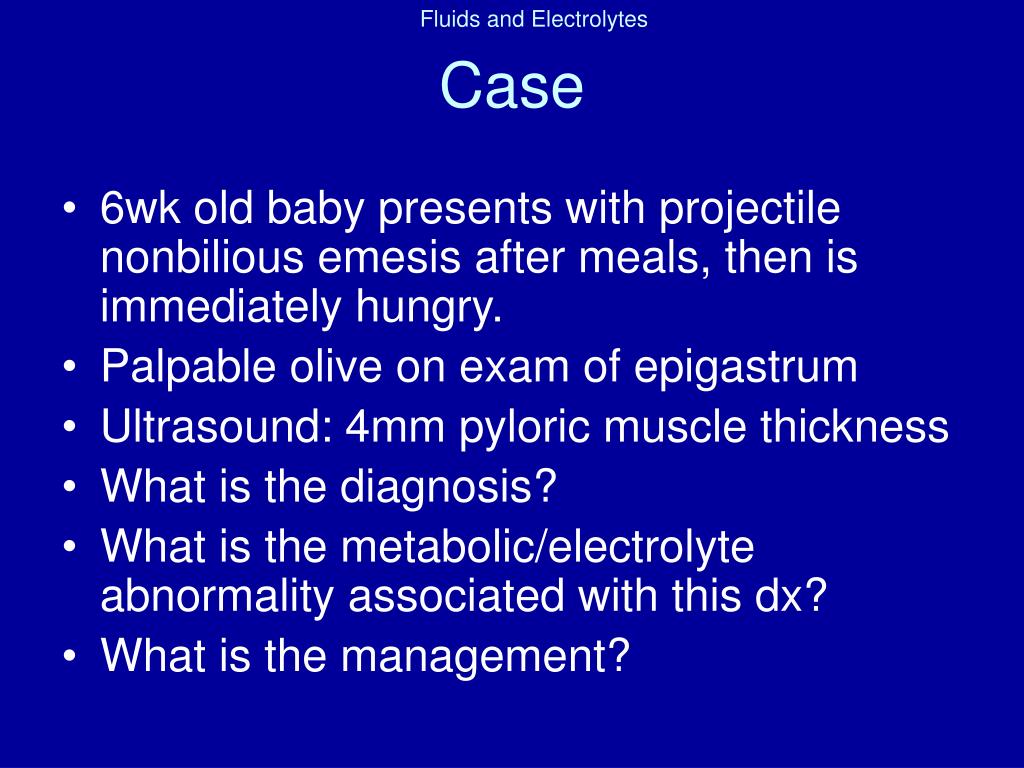 Fluids and Electrolytes

Case

• 6wk old baby presents with projectile nonbilious emesis after meals, then is immediately hungry.
• Palpable olive on exam of epigastrum
• Ultrasound: 4mm pyloric muscle thickness
• What is the diagnosis?
• What is the metabolic/electrolyte abnormality associated with this dx?
• What is the management?